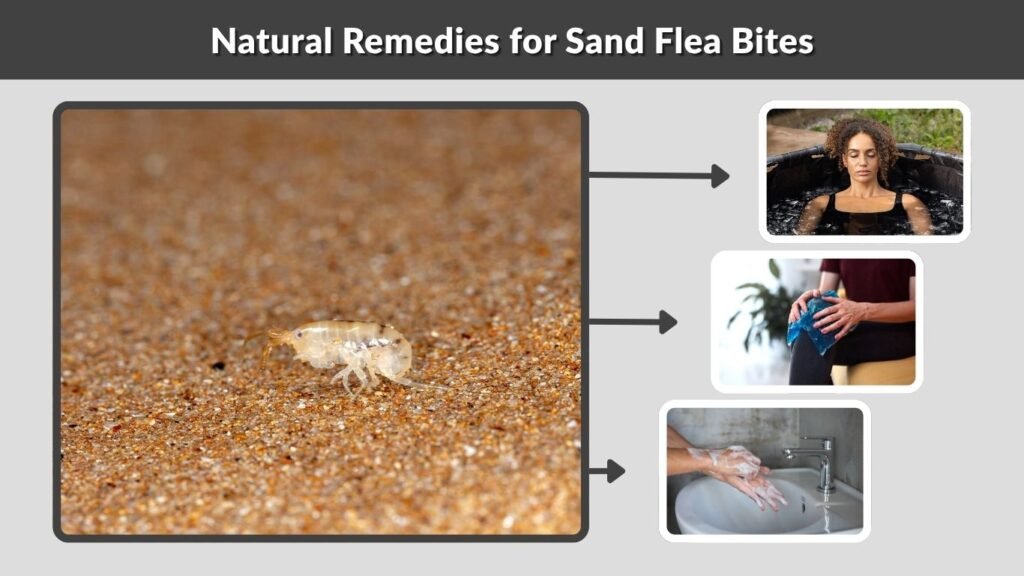 Natural Remedies for Sand Flea Bites